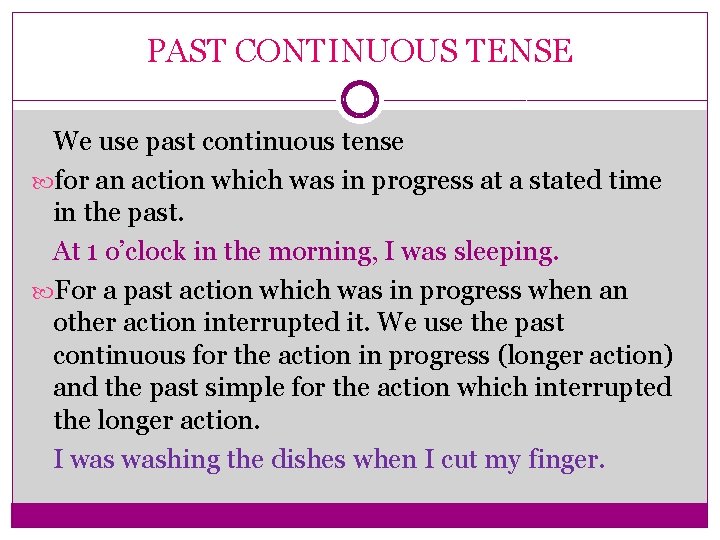 PAST CONTINUOUS TENSE

We use past continuous tense

for an action which was in progress at a stated time in the past.

At 1 o'clock in the morning, I was sleeping.

For a past action which was in progress when an other action interrupted it. We use the past continuous for the action in progress (longer action) and the past simple for the action which interrupted the longer action.

I was washing the dishes when I cut my finger.